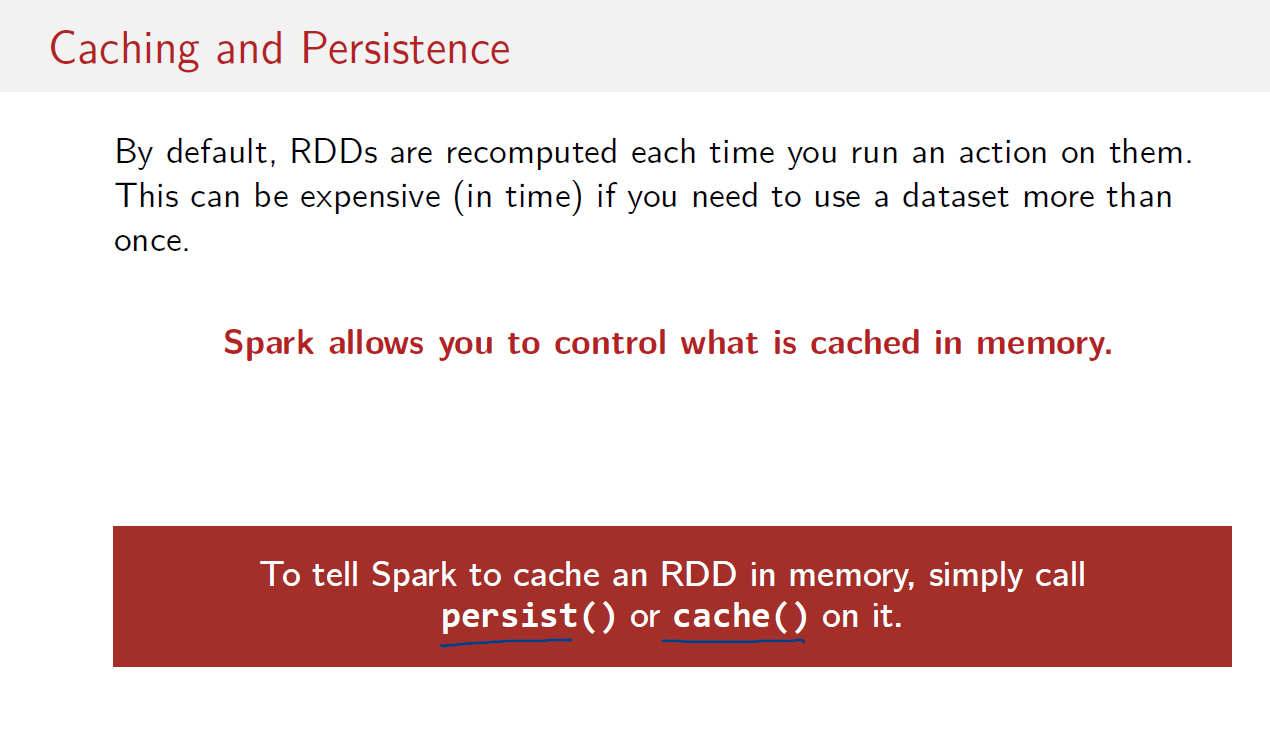 Caching and Persistence

By default, RDDs are recomputed each time you run an action on them. This can be expensive (in time) if you need to use a dataset more than once.

Spark allows you to control what is cached in memory.

To tell Spark to cache an RDD in memory, simply call persist() or cache() on it.